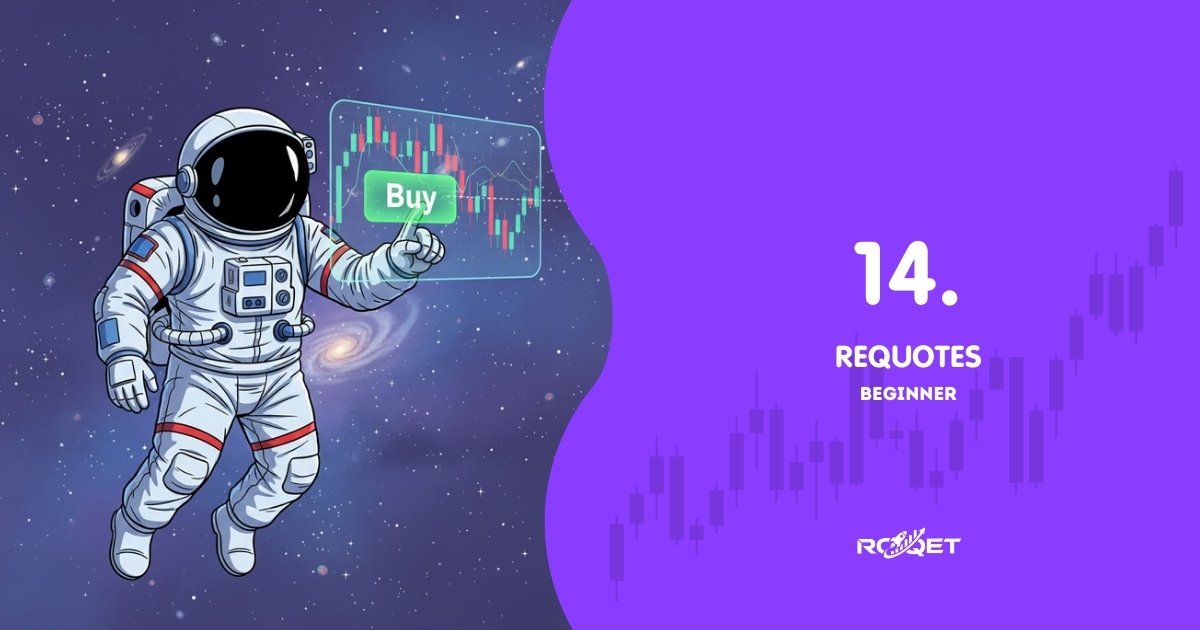 Buy

14.

REQUOTES

BEGINNER

ROQET